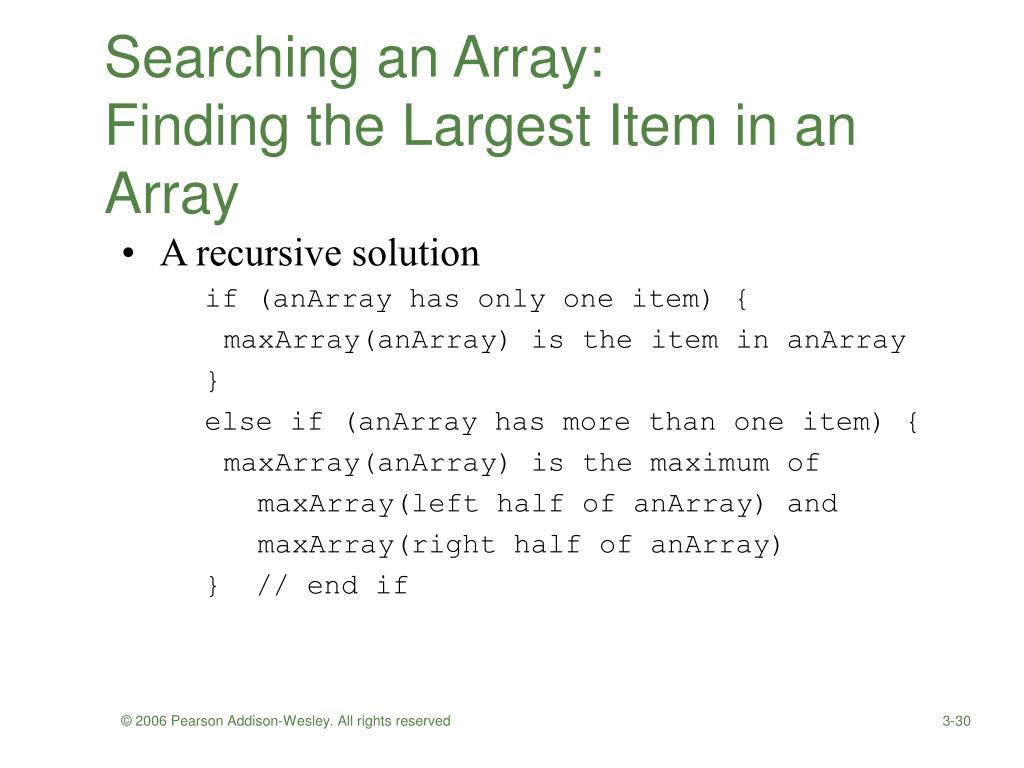 Searching an Array:
Finding the Largest Item in an Array

• A recursive solution

if (anArray has only one item) {
 maxArray(anArray) is the item in anArray
}
else if (anArray has more than one item) {
 maxArray(anArray) is the maximum of
   maxArray(left half of anArray) and
   maxArray(right half of anArray)
}  // end if

© 2006 Pearson Addison-Wesley. All rights reserved

3-30